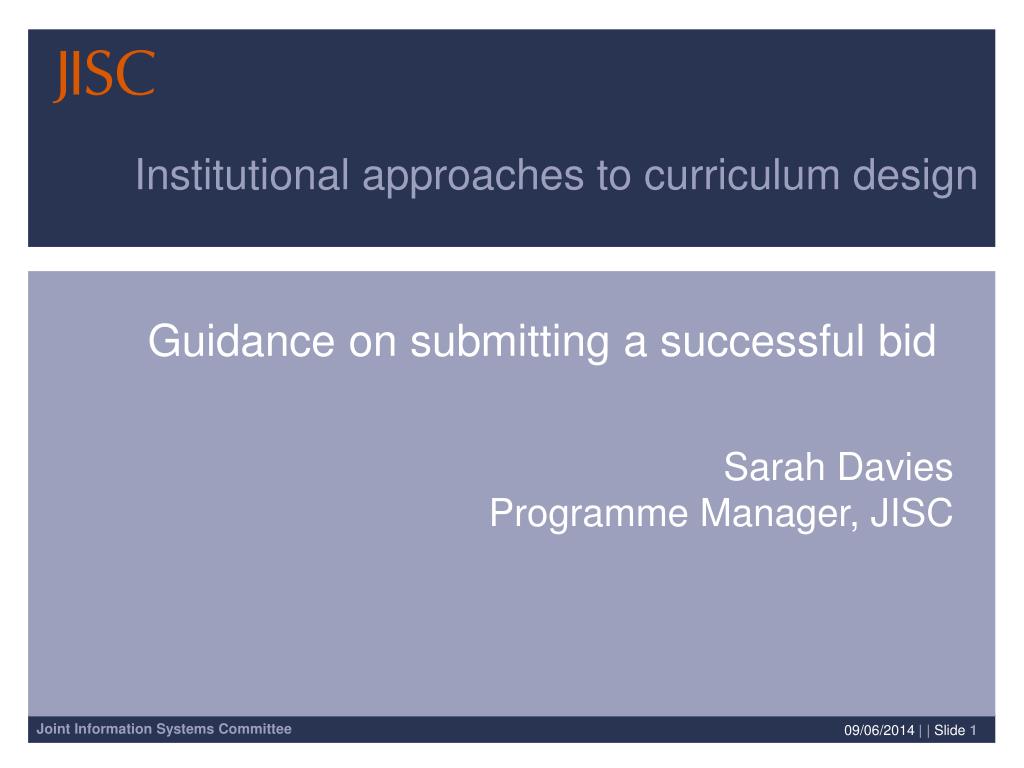 JISC

Institutional approaches to curriculum design

Guidance on submitting a successful bid

Sarah Davies
Programme Manager, JISC

Joint Information Systems Committee

09/06/2014 | | Slide 1